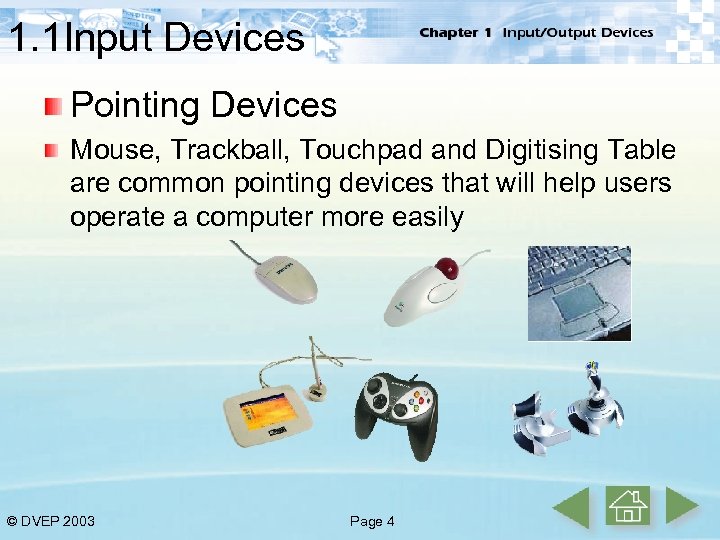 1.1Input Devices

Chapter 1 Input/Output Devices

Pointing Devices

Mouse, Trackball, Touchpad and Digitising Table are common pointing devices that will help users operate a computer more easily

© DVEP 2003

Page 4